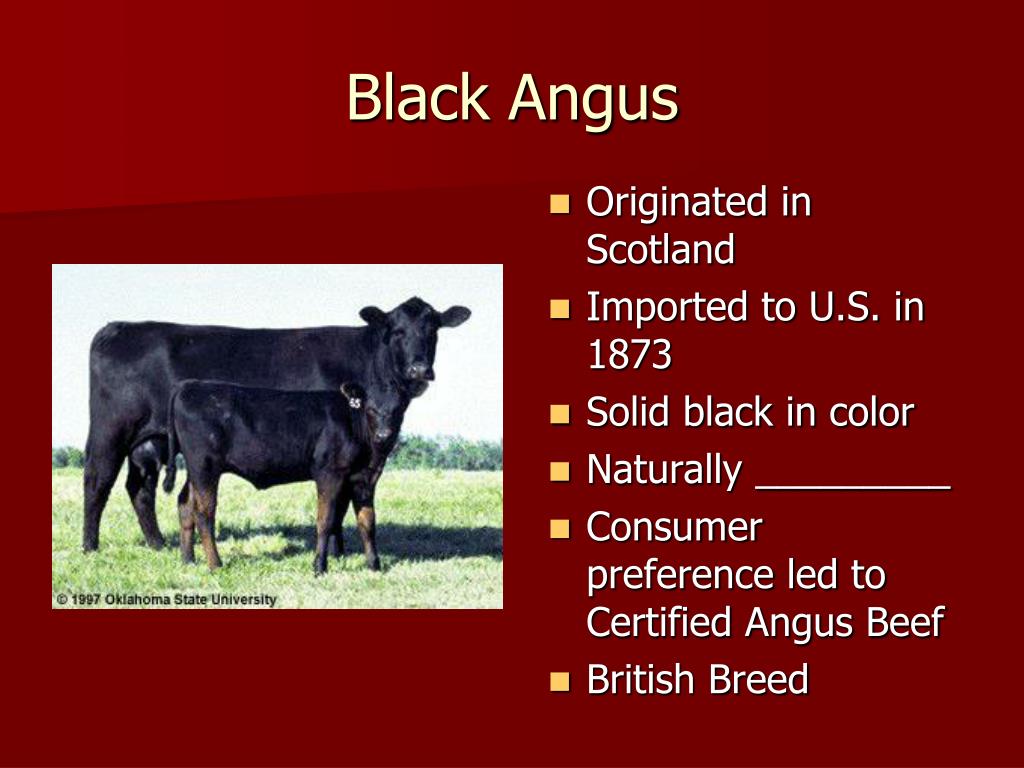 Black Angus

© 1997 Oklahoma State University

- Originated in Scotland
- Imported to U.S. in 1873
- Solid black in color
- Naturally _________
- Consumer preference led to Certified Angus Beef
- British Breed